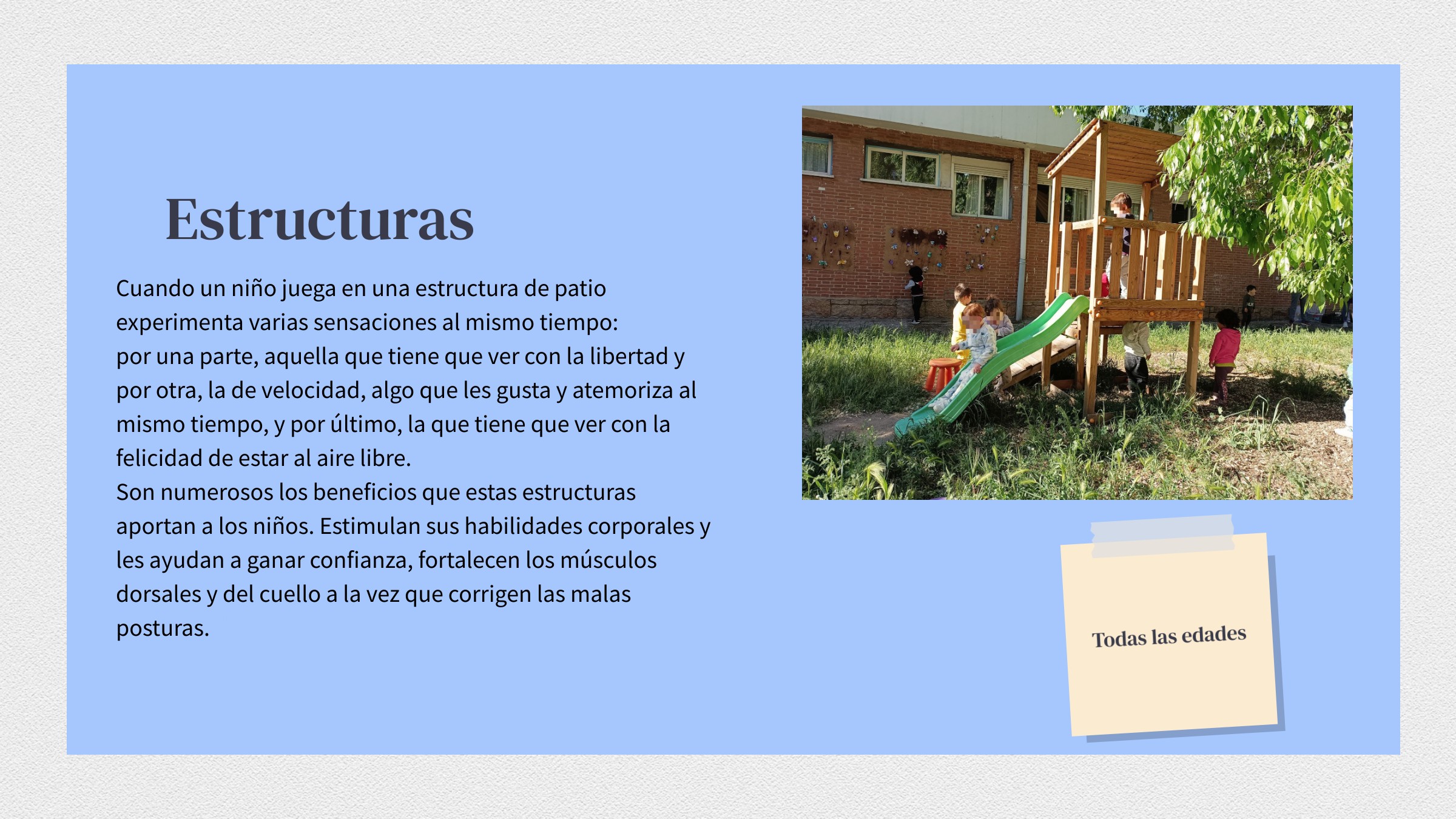 Estructuras

Cuando un niño juega en una estructura de patio experimenta varias sensaciones al mismo tiempo:
por una parte, aquella que tiene que ver con la libertad y por otra, la de velocidad, algo que les gusta y atemoriza al mismo tiempo, y por último, la que tiene que ver con la felicidad de estar al aire libre.
Son numerosos los beneficios que estas estructuras aportan a los niños. Estimulan sus habilidades corporales y les ayudan a ganar confianza, fortalecen los músculos dorsales y del cuello a la vez que corrigen las malas posturas.

Todas las edades